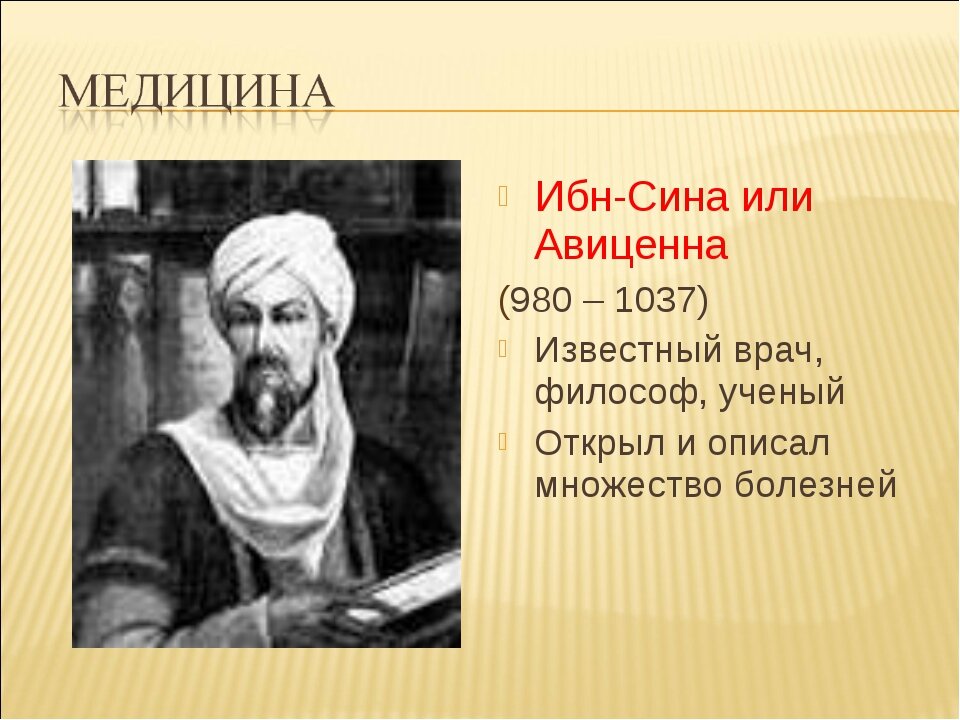 МЕДИЦИНА

Ибн-Сина или Авиценна

(980 – 1037)

Известный врач, философ, ученый

Открыл и описал множество болезней